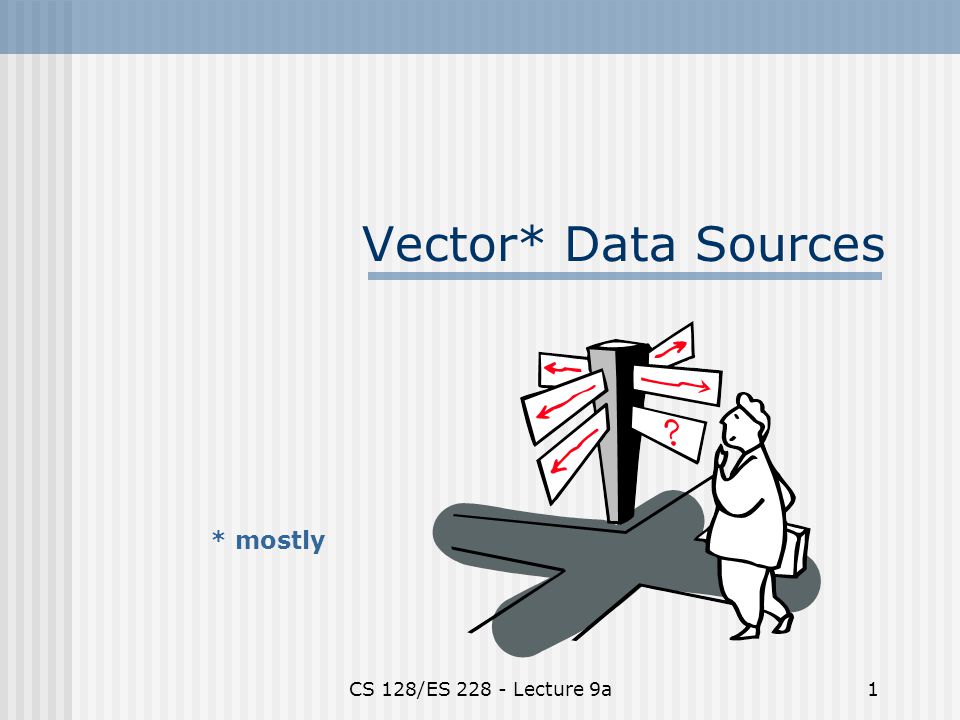 Vector* Data Sources

?

* mostly

CS 128/ES 228 - Lecture 9a

1